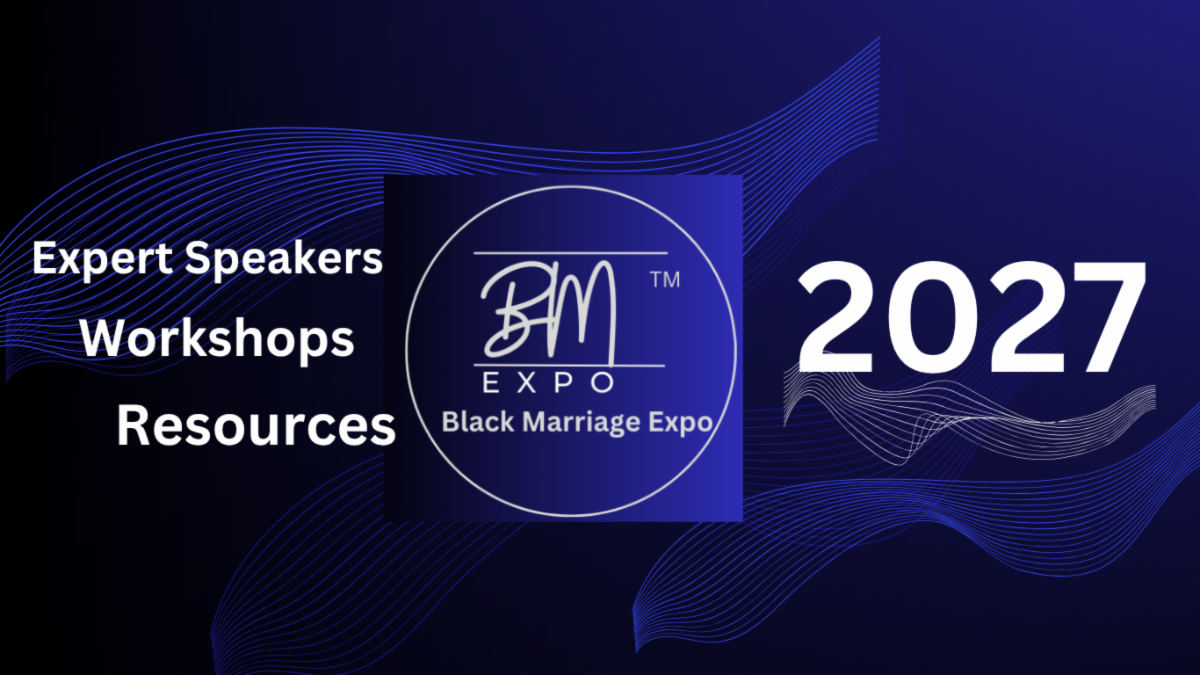 Expert Speakers
Workshops
Resources

BM ™
EXPO
Black Marriage Expo

2027